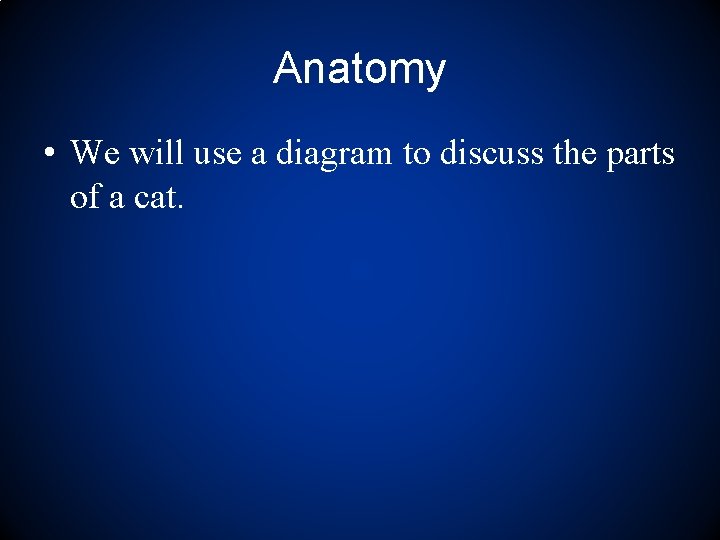 Anatomy

• We will use a diagram to discuss the parts of a cat.